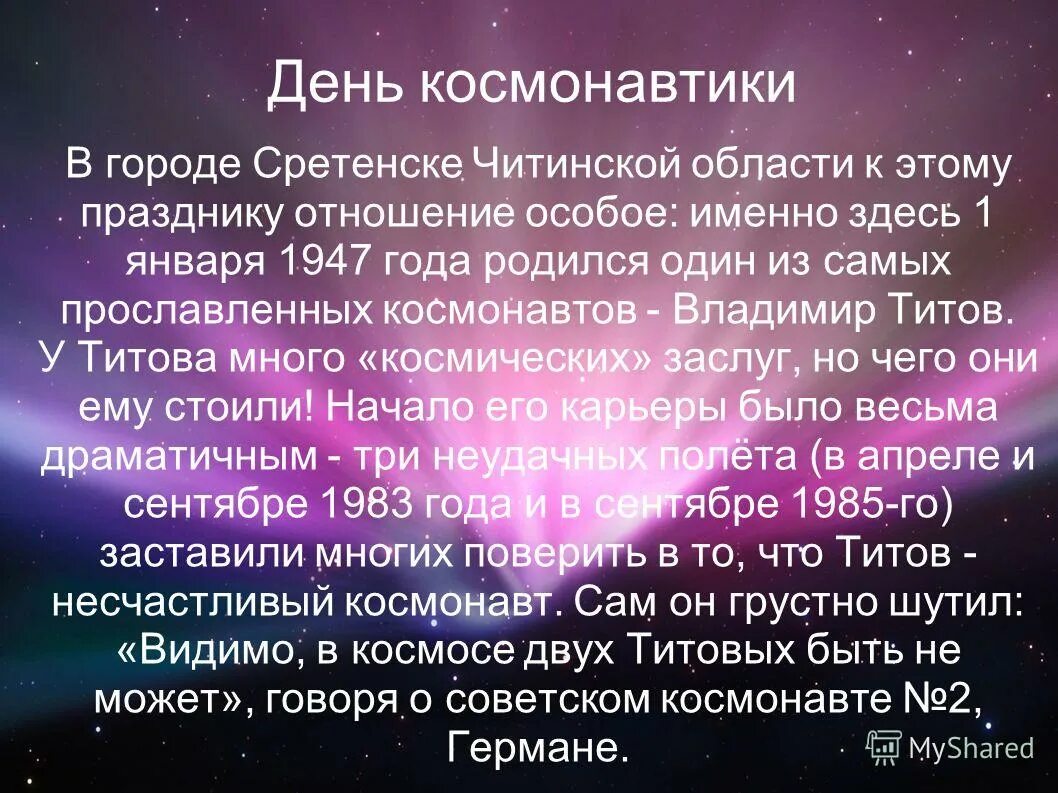 День космонавтики

В городе Сретенске Читинской области к этому празднику отношение особое: именно здесь 1 января 1947 года родился один из самых прославленных космонавтов - Владимир Титов. У Титова много «космических» заслуг, но чего они ему стоили! Начало его карьеры было весьма драматичным - три неудачных полёта (в апреле и сентябре 1983 года и в сентябре 1985-го) заставили многих поверить в то, что Титов - несчастливый космонавт. Сам он грустно шутил: «Видимо, в космосе двух Титовых быть не может», говоря о советском космонавте №2, Германе.

MyShared